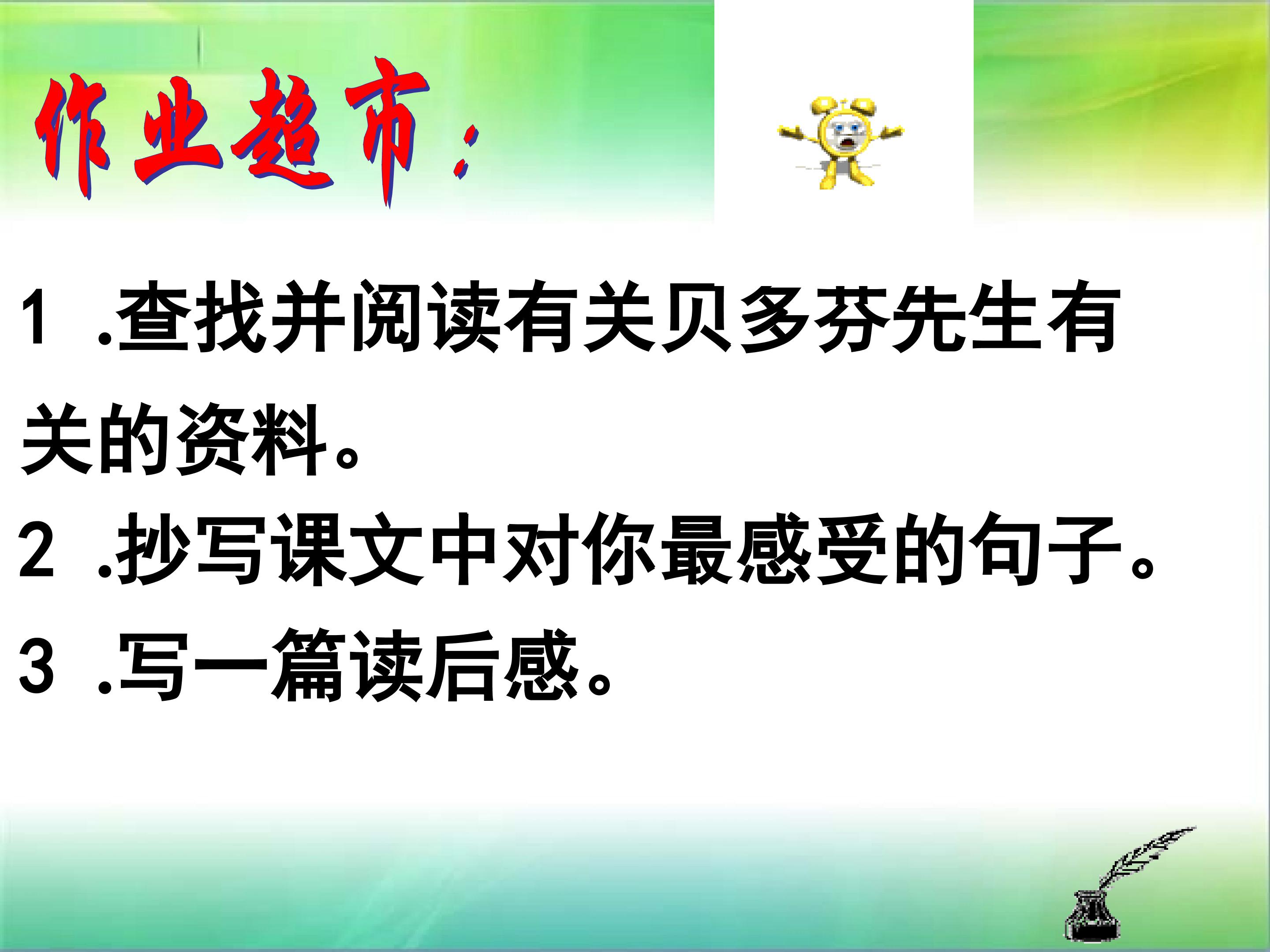 作业超市：

1 .查找并阅读有关贝多芬先生有关的资料。

2 .抄写课文中对你最感受的句子。

3 .写一篇读后感。